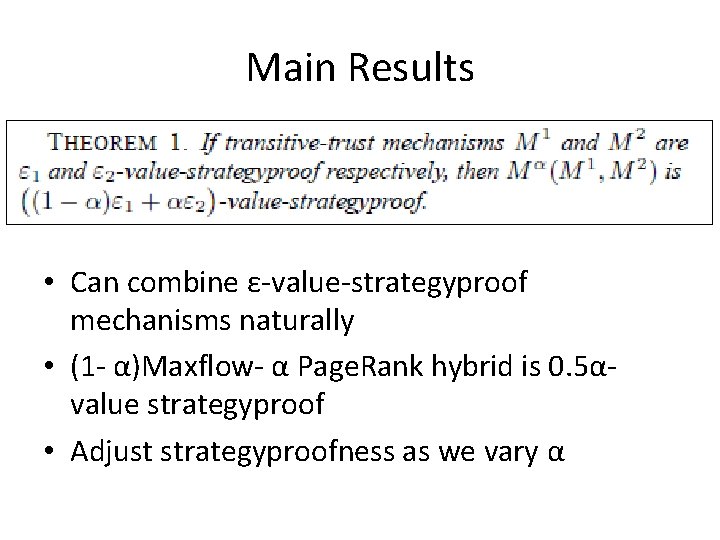 Main Results

THEOREM 1. If transitive-trust mechanisms $M^1$ and $M^2$ are $\varepsilon_1$ and $\varepsilon_2$-value-strategyproof respectively, then $M^\alpha(M^1, M^2)$ is $((1-\alpha)\varepsilon_1 + \alpha\varepsilon_2)$-value-strategyproof.

• Can combine ε-value-strategyproof mechanisms naturally
• (1- α)Maxflow- α PageRank hybrid is 0.5α-value strategyproof
• Adjust strategyproofness as we vary α